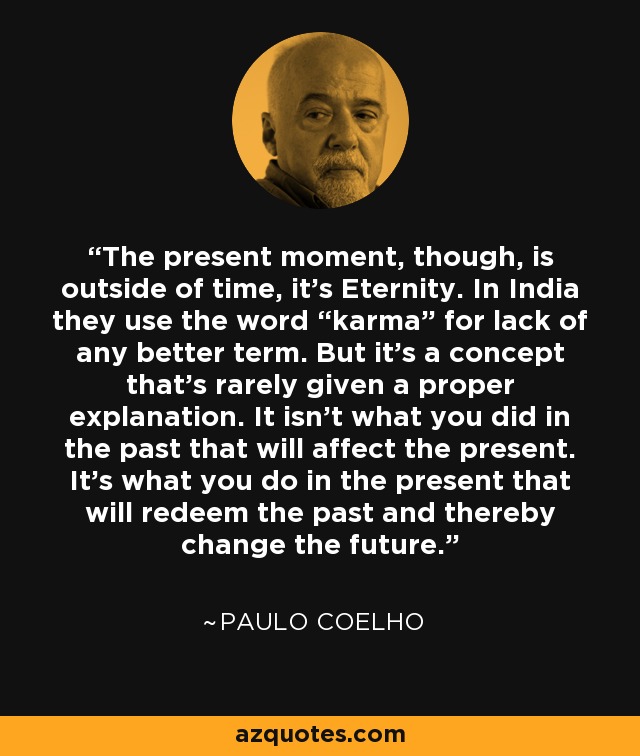 “The present moment, though, is outside of time, it’s Eternity. In India they use the word “karma” for lack of any better term. But it’s a concept that’s rarely given a proper explanation. It isn’t what you did in the past that will affect the present. It’s what you do in the present that will redeem the past and thereby change the future.”

~PAULO COELHO

azquotes.com